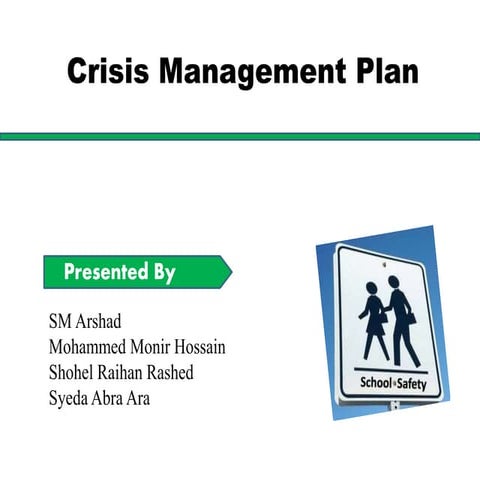 Crisis Management Plan

Presented By

SM Arshad
Mohammed Monir Hossain
Shohel Raihan Rashed
Syeda Abra Ara

School Safety